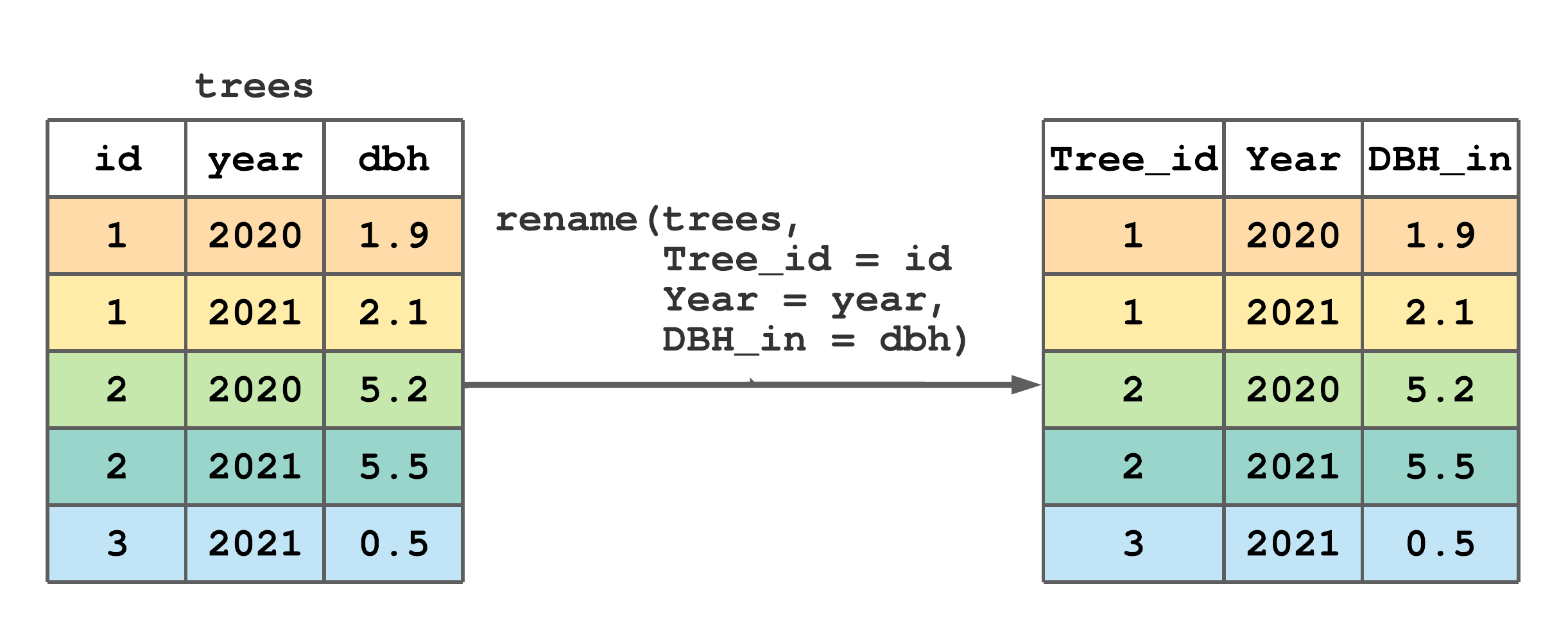 trees

| id | year | dbh |
|---|---|---|
| 1 | 2020 | 1.9 |
| 1 | 2021 | 2.1 |
| 2 | 2020 | 5.2 |
| 2 | 2021 | 5.5 |
| 3 | 2021 | 0.5 |

rename(trees,
Tree_id = id
Year = year,
DBH_in = dbh)

| Tree_id | Year | DBH_in |
|---|---|---|
| 1 | 2020 | 1.9 |
| 1 | 2021 | 2.1 |
| 2 | 2020 | 5.2 |
| 2 | 2021 | 5.5 |
| 3 | 2021 | 0.5 |